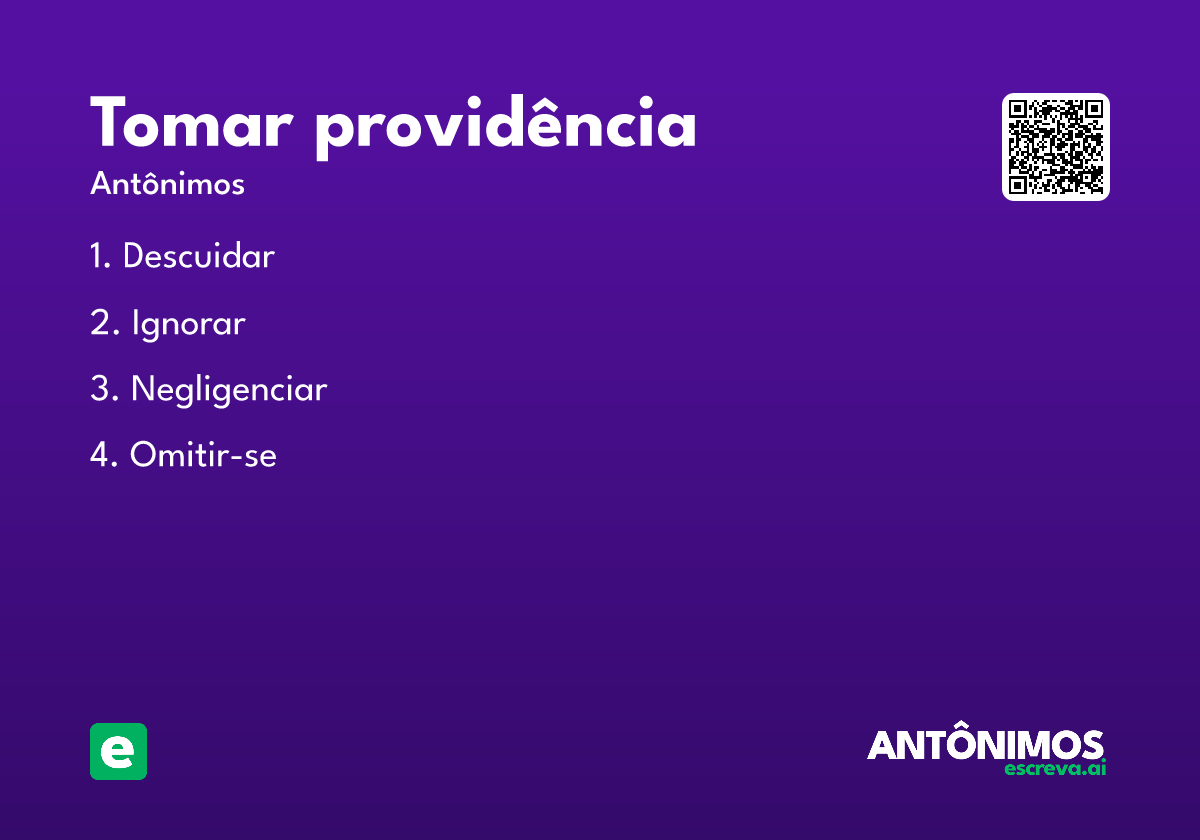 Tomar providência
Antônimos

1. Descuidar

2. Ignorar

3. Negligenciar

4. Omitir-se

e

ANTÔNIMOS
escreva.ai